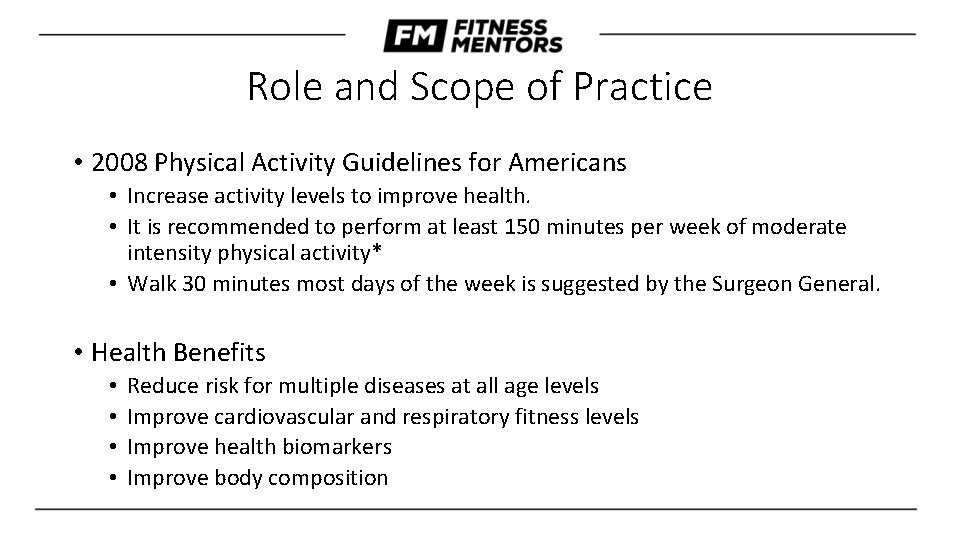 FM FITNESS MENTORS

Role and Scope of Practice

• 2008 Physical Activity Guidelines for Americans
  • Increase activity levels to improve health.
  • It is recommended to perform at least 150 minutes per week of moderate intensity physical activity*
  • Walk 30 minutes most days of the week is suggested by the Surgeon General.

• Health Benefits
  • Reduce risk for multiple diseases at all age levels
  • Improve cardiovascular and respiratory fitness levels
  • Improve health biomarkers
  • Improve body composition